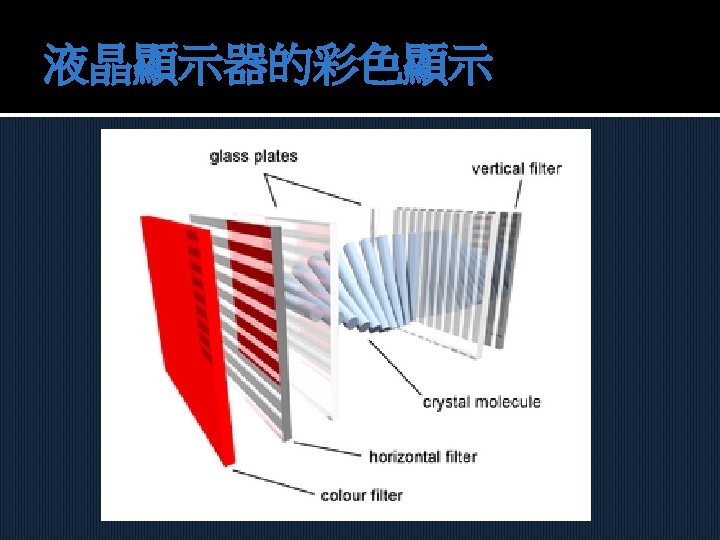 液晶顯示器的彩色顯示

glass plates

vertical filter

crystal molecule

horizontal filter

colour filter